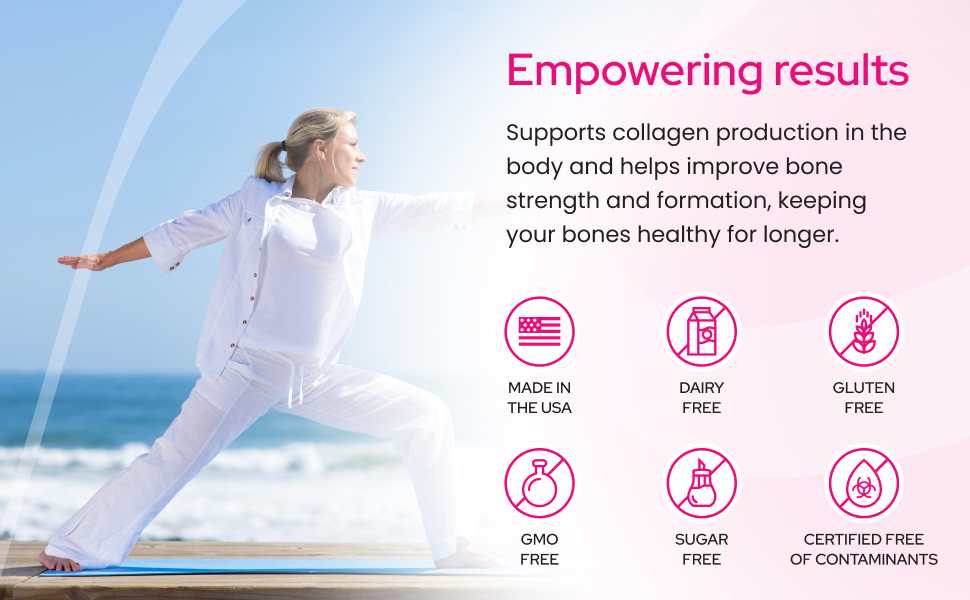 Empowering results

Supports collagen production in the body and helps improve bone strength and formation, keeping your bones healthy for longer.

MADE IN THE USA

DAIRY FREE

GLUTEN FREE

GMO FREE

SUGAR FREE

CERTIFIED FREE OF CONTAMINANTS